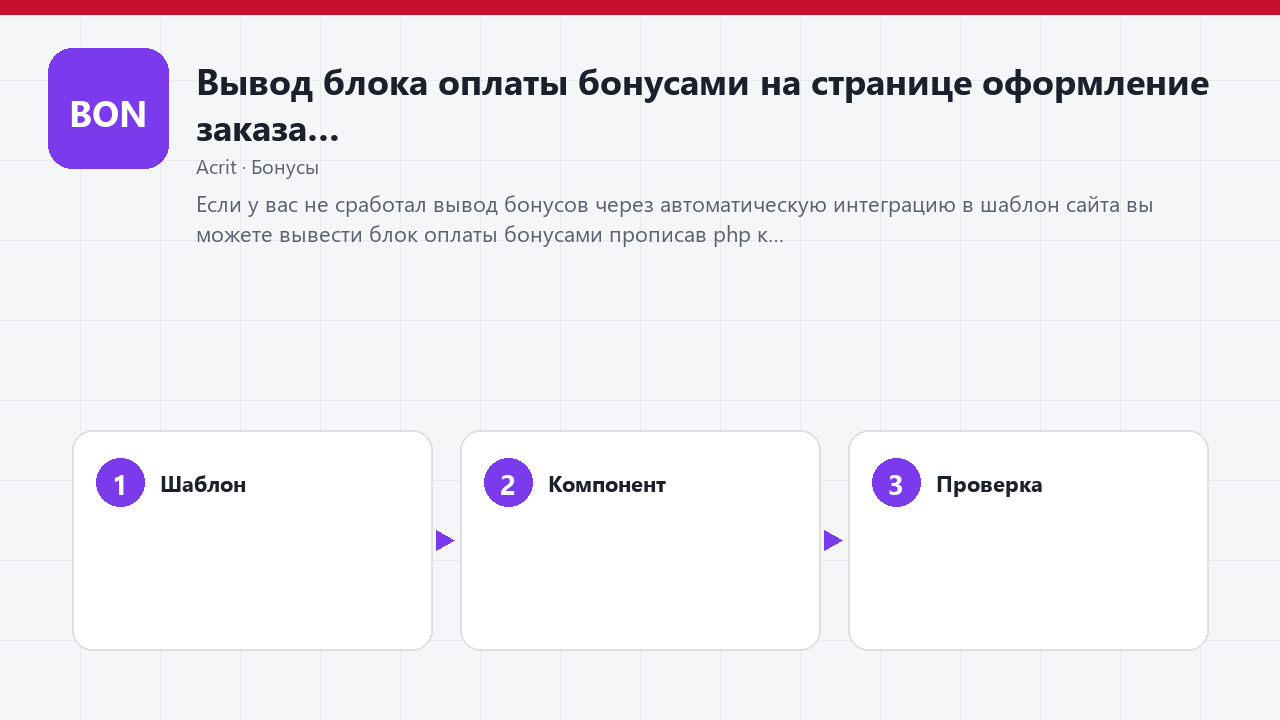 BON

Вывод блока оплаты бонусами на странице оформление заказа...

Acrit · Бонусы

Если у вас не сработал вывод бонусов через автоматическую интеграцию в шаблон сайта вы можете вывести блок оплаты бонусами прописав php к...

1 Шаблон

2 Компонент

3 Проверка